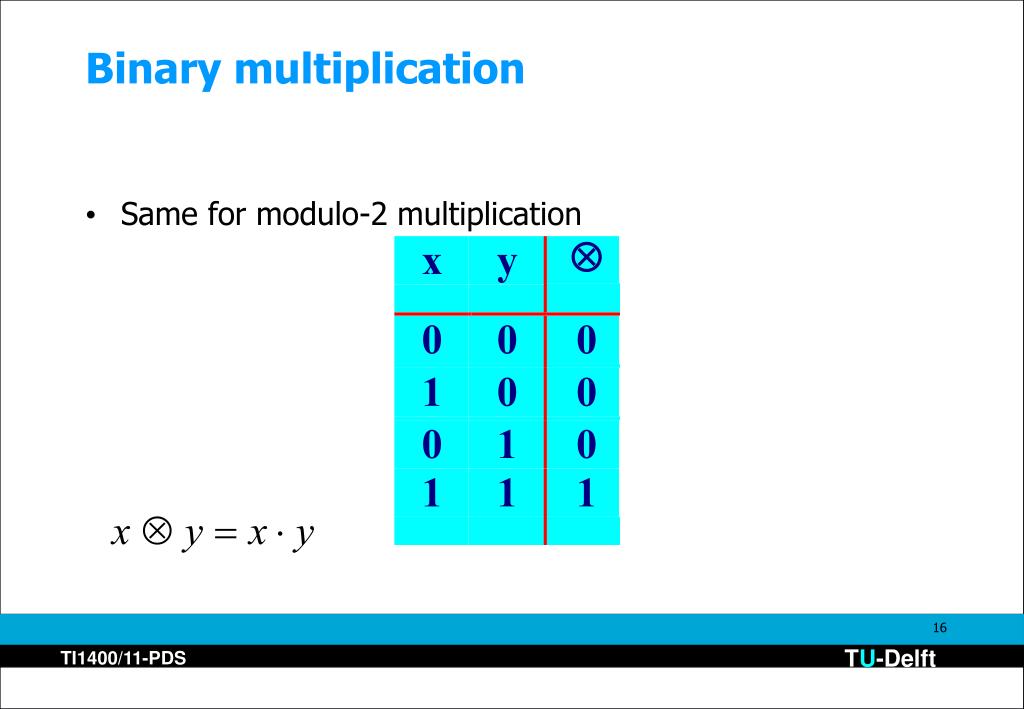 Binary multiplication

• Same for modulo-2 multiplication

| x | y | $\otimes$ |
|---|---|---|
| 0 | 0 | 0 |
| 1 | 0 | 0 |
| 0 | 1 | 0 |
| 1 | 1 | 1 |

$x \otimes y = x \cdot y$

16

TI1400/11-PDS

TU-Delft